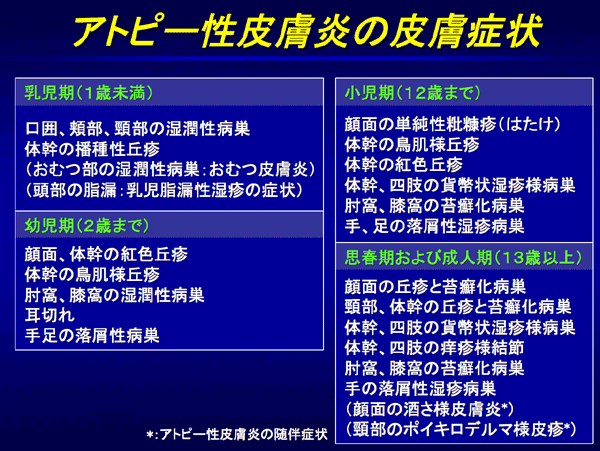 アトピー性皮膚炎の皮膚症状

乳児期（1歳未満）

口囲、頬部、頸部の湿潤性病巣
体幹の播種性丘疹
（おむつ部の湿潤性病巣：おむつ皮膚炎）
（頭部の脂漏：乳児脂漏性湿疹の症状）

幼児期（2歳まで）

顔面、体幹の紅色丘疹
体幹の鳥肌様丘疹
肘窩、膝窩の湿潤性病巣
耳切れ
手足の落屑性病巣

小児期（12歳まで）

顔面の単純性粃糠疹（はたけ）
体幹の鳥肌様丘疹
体幹の紅色丘疹
体幹、四肢の貨幣状湿疹様病巣
肘窩、膝窩の苔癬化病巣
手、足の落屑性湿疹病巣

思春期および成人期（13歳以上）

顔面の丘疹と苔癬化病巣
頸部、体幹の丘疹と苔癬化病巣
体幹、四肢の貨幣状湿疹様病巣
体幹、四肢の痒疹様結節
肘窩、膝窩の苔癬化病巣
手の落屑性湿疹病巣
（顔面の酒さ様皮膚炎*）
（頸部のポイキロデルマ様皮疹*）

*：アトピー性皮膚炎の随伴症状